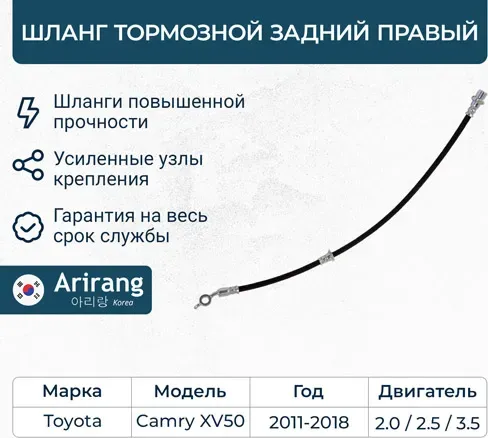 ШЛАНГ ТОРМОЗНОЙ ЗАДНИЙ ПРАВЫЙ

Шланги повышенной прочности

Усиленные узлы крепления

Гарантия на весь срок службы

Arirang
아리랑 Korea

| Марка | Модель | Год | Двигатель |
|---|---|---|---|
| Toyota | Camry XV50 | 2011-2018 | 2.0 / 2.5 / 3.5 |